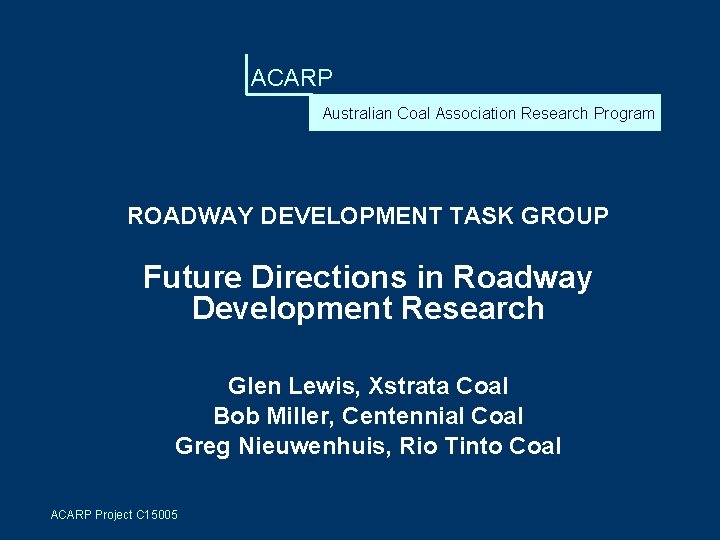 ACARP

Australian Coal Association Research Program

ROADWAY DEVELOPMENT TASK GROUP

Future Directions in Roadway Development Research

Glen Lewis, Xstrata Coal
Bob Miller, Centennial Coal
Greg Nieuwenhuis, Rio Tinto Coal

ACARP Project C15005